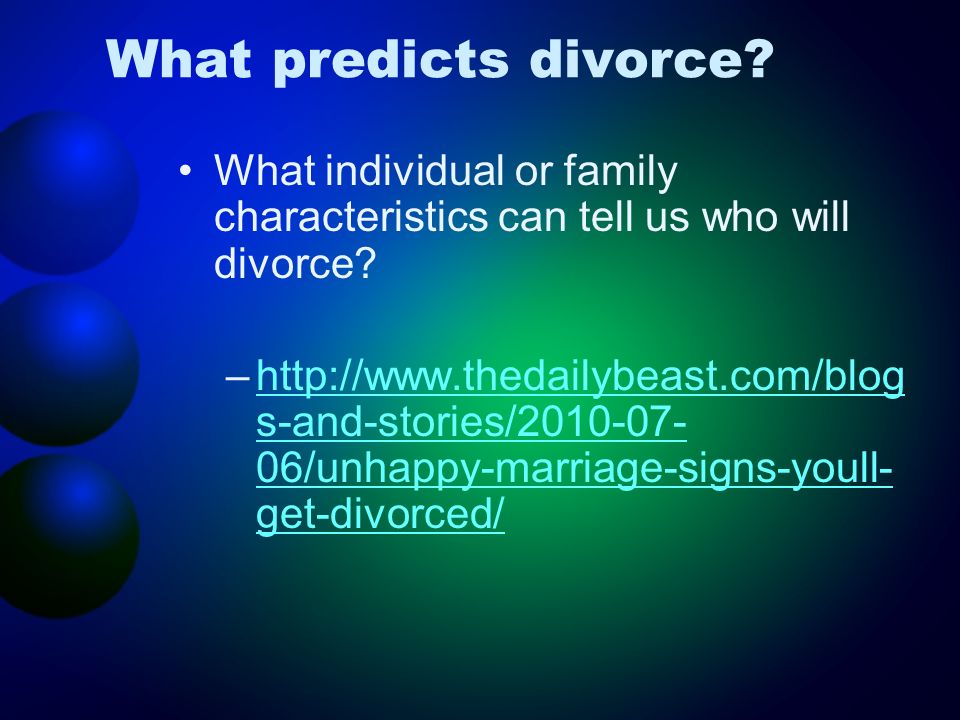 What predicts divorce?

• What individual or family characteristics can tell us who will divorce?

– http://www.thedailybeast.com/blogs-and-stories/2010-07-06/unhappy-marriage-signs-youll-get-divorced/